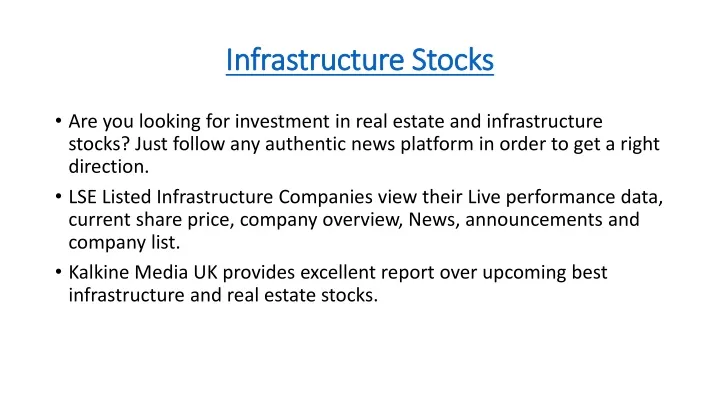 Infrastructure Stocks

• Are you looking for investment in real estate and infrastructure stocks? Just follow any authentic news platform in order to get a right direction.

• LSE Listed Infrastructure Companies view their Live performance data, current share price, company overview, News, announcements and company list.

• Kalkine Media UK provides excellent report over upcoming best infrastructure and real estate stocks.